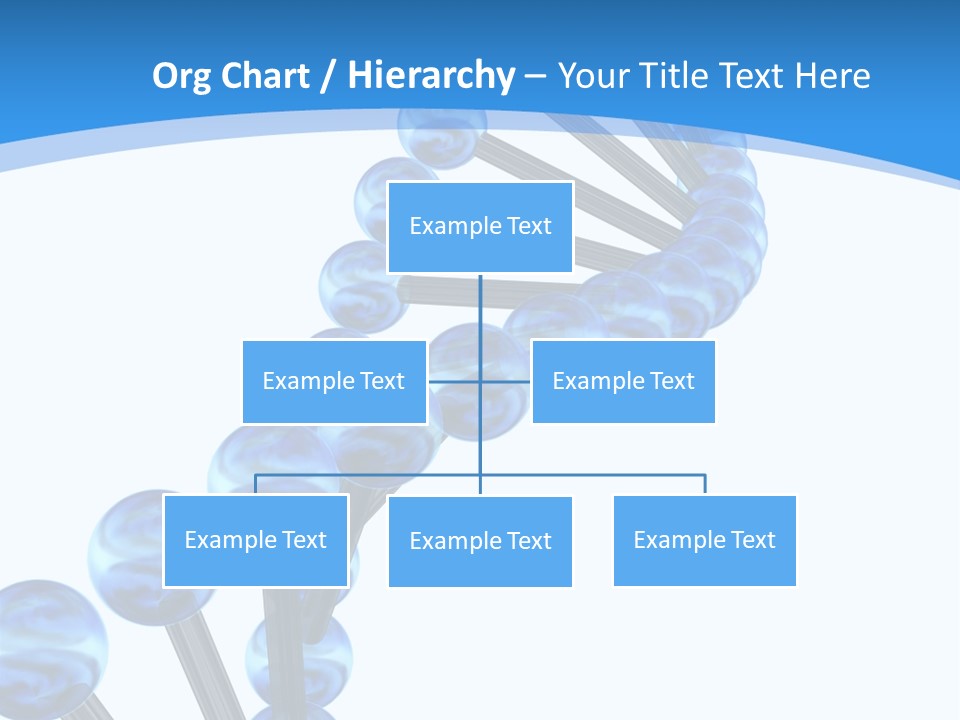 Org Chart / Hierarchy – Your Title Text Here

Example Text

Example Text

Example Text

Example Text

Example Text

Example Text